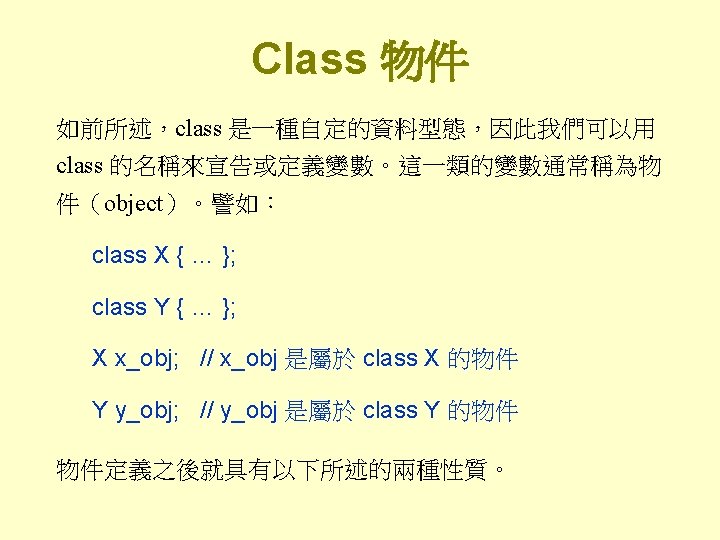 Class 物件

如前所述，class 是一種自定的資料型態，因此我們可以用 class 的名稱來宣告或定義變數。這一類的變數通常稱為物件（object）。譬如：

class X { … };

class Y { … };

X x_obj;   // x_obj 是屬於 class X 的物件

Y y_obj;   // y_obj 是屬於 class Y 的物件

物件定義之後就具有以下所述的兩種性質。